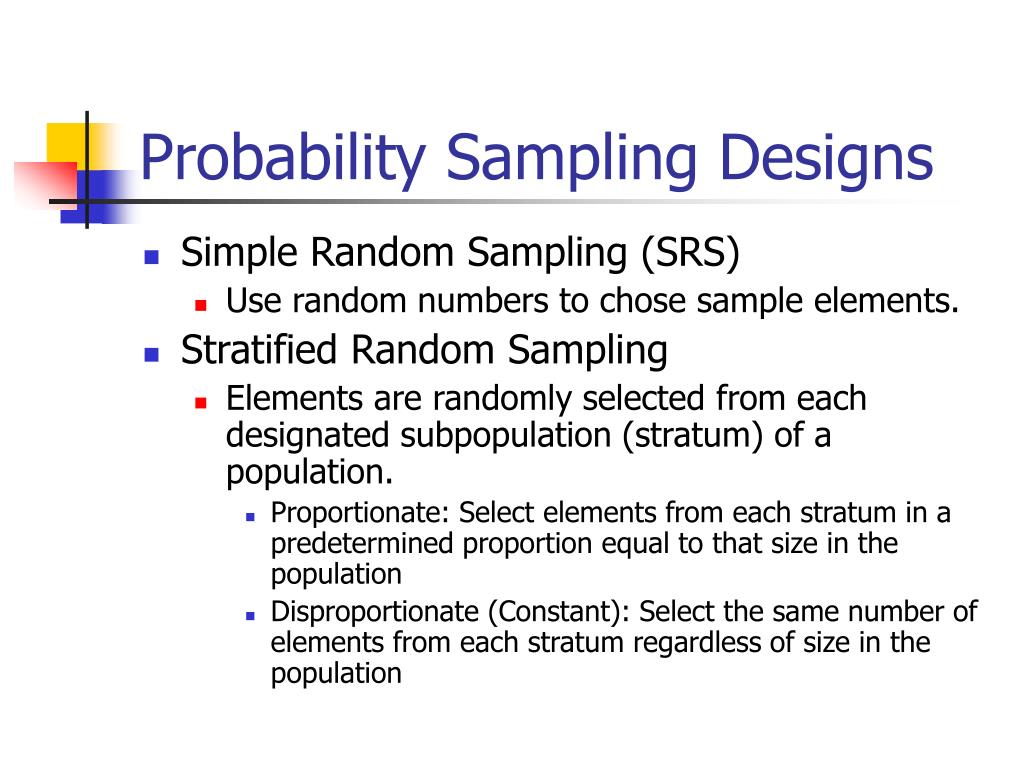 Probability Sampling Designs

- Simple Random Sampling (SRS)
  - Use random numbers to chose sample elements.
- Stratified Random Sampling
  - Elements are randomly selected from each designated subpopulation (stratum) of a population.
    - Proportionate: Select elements from each stratum in a predetermined proportion equal to that size in the population
    - Disproportionate (Constant): Select the same number of elements from each stratum regardless of size in the population